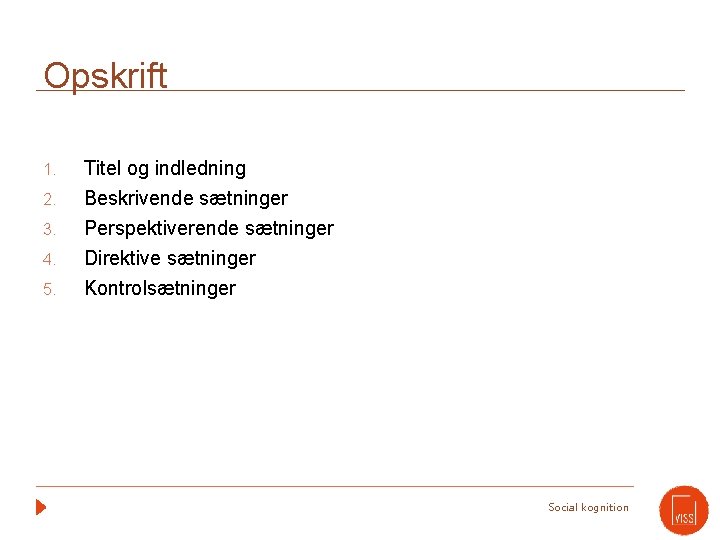 Opskrift

1. Titel og indledning
2. Beskrivende sætninger
3. Perspektiverende sætninger
4. Direktive sætninger
5. Kontrolsætninger

Social kognition

VISS